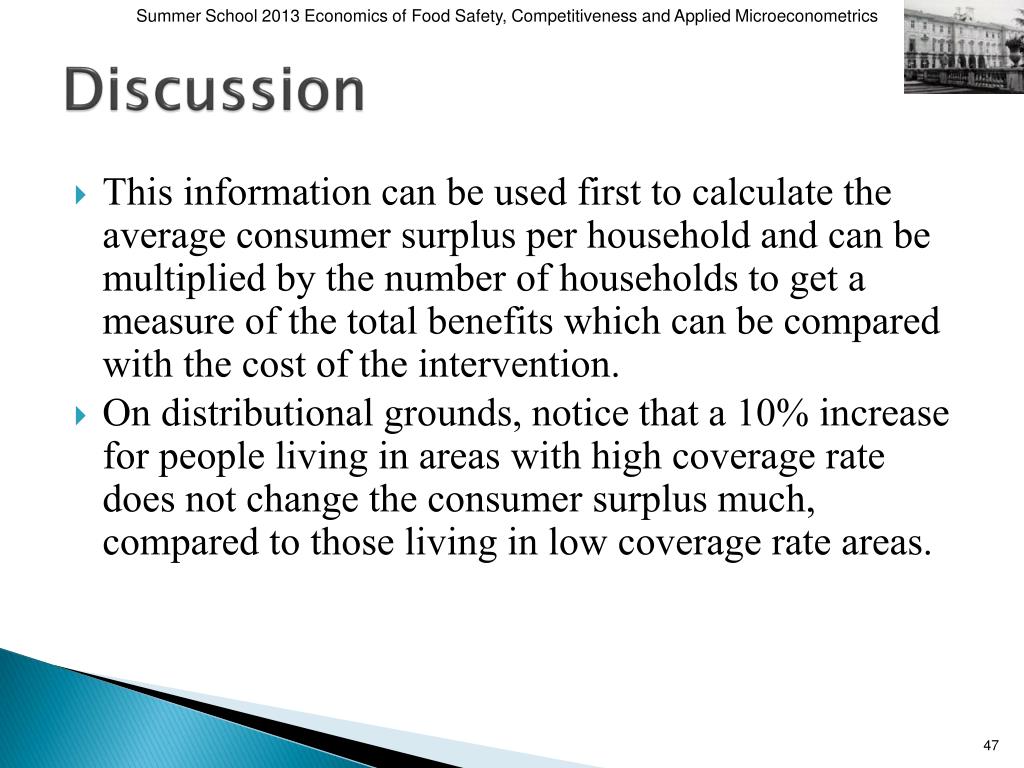 Summer School 2013 Economics of Food Safety, Competitiveness and Applied Microeconometrics

Discussion

This information can be used first to calculate the average consumer surplus per household and can be multiplied by the number of households to get a measure of the total benefits which can be compared with the cost of the intervention.

On distributional grounds, notice that a 10% increase for people living in areas with high coverage rate does not change the consumer surplus much, compared to those living in low coverage rate areas.

47